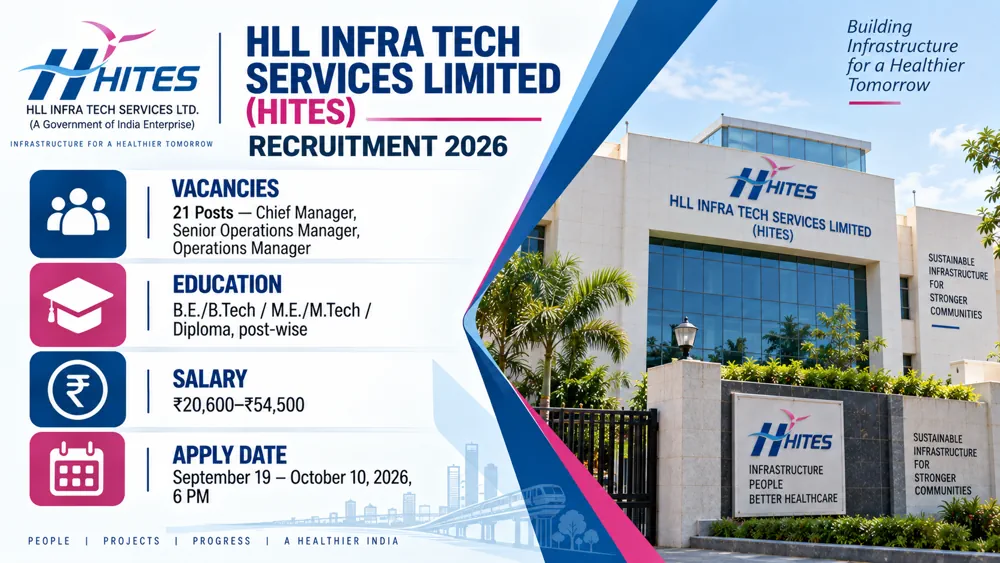 HITES
HLL INFRA TECH SERVICES LTD.
(A Government of India Enterprise)
INFRASTRUCTURE FOR A HEALTHIER TOMORROW

HLL INFRA TECH SERVICES LIMITED (HITES)
RECRUITMENT 2026

VACANCIES
21 Posts — Chief Manager, Senior Operations Manager, Operations Manager

EDUCATION
B.E./B.Tech / M.E./M.Tech / Diploma, post-wise

SALARY
₹20,600–₹54,500

APPLY DATE
September 19 – October 10, 2026, 6 PM

PEOPLE | PROJECTS | PROGRESS | A HEALTHIER INDIA

Building Infrastructure for a Healthier Tomorrow

HITES
HLL INFRA TECH SERVICES LIMITED (HITES)

SUSTAINABLE INFRASTRUCTURE FOR STRONGER COMMUNITIES

HITES
INFRASTRUCTURE
PEOPLE
BETTER HEALTHCARE

SUSTAINABLE INFRASTRUCTURE FOR STRONGER COMMUNITIES